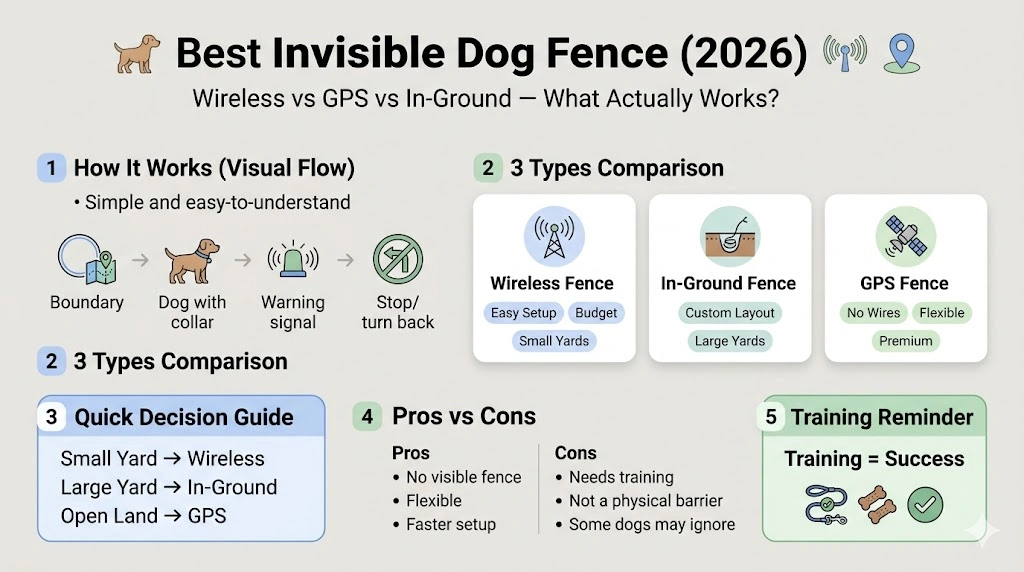 Best Invisible Dog Fence (2026)

Wireless vs GPS vs In-Ground — What Actually Works?

1 How It Works (Visual Flow)

• Simple and easy-to-understand

Boundary → Dog with collar → Warning signal → Stop/ turn back

2 3 Types Comparison

2 3 Types Comparison

Wireless Fence
Easy Setup
Budget
Small Yards

In-Ground Fence
Custom Layout
Large Yards

GPS Fence
No Wires
Flexible
Premium

3 Quick Decision Guide

Small Yard → Wireless
Large Yard → In-Ground
Open Land → GPS

4 Pros vs Cons

Pros
• No visible fence
• Flexible
• Faster setup

Cons
• Needs training
• Not a physical barrier
• Some dogs may ignore

5 Training Reminder

Training = Success